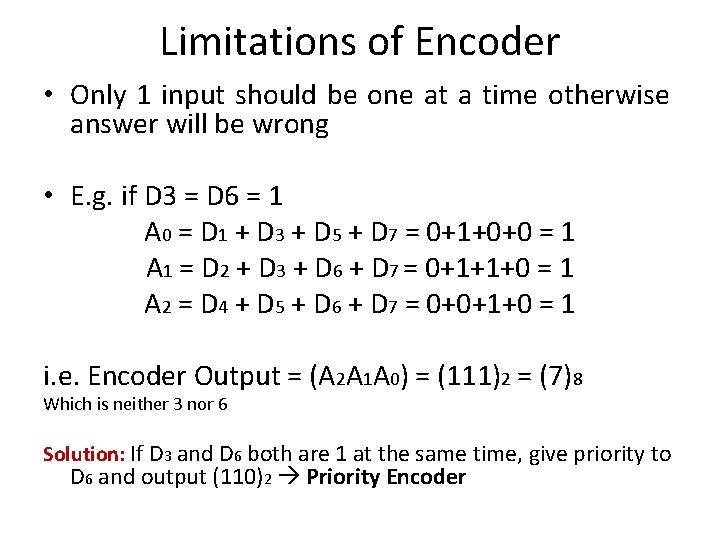 Limitations of Encoder

• Only 1 input should be one at a time otherwise answer will be wrong

• E.g. if D3 = D6 = 1

$A_0 = D_1 + D_3 + D_5 + D_7 = 0+1+0+0 = 1$

$A_1 = D_2 + D_3 + D_6 + D_7 = 0+1+1+0 = 1$

$A_2 = D_4 + D_5 + D_6 + D_7 = 0+0+1+0 = 1$

i.e. Encoder Output = $(A_2A_1A_0) = (111)_2 = (7)_8$

Which is neither 3 nor 6

Solution: If $D_3$ and $D_6$ both are 1 at the same time, give priority to $D_6$ and output $(110)_2$ → Priority Encoder